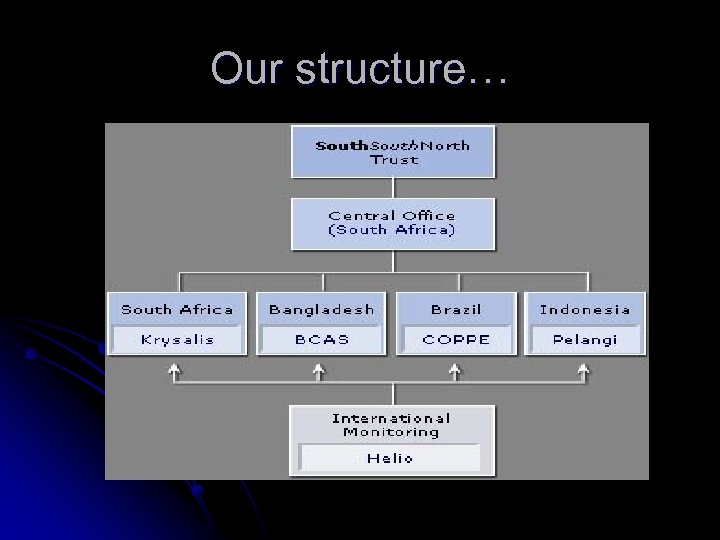 Our structure…

SouthSouthNorth Trust

Central Office (South Africa)

South Africa
Krysalis

Bangladesh
BCAS

Brazil
COPPE

Indonesia
Pelangi

International Monitoring
Helio